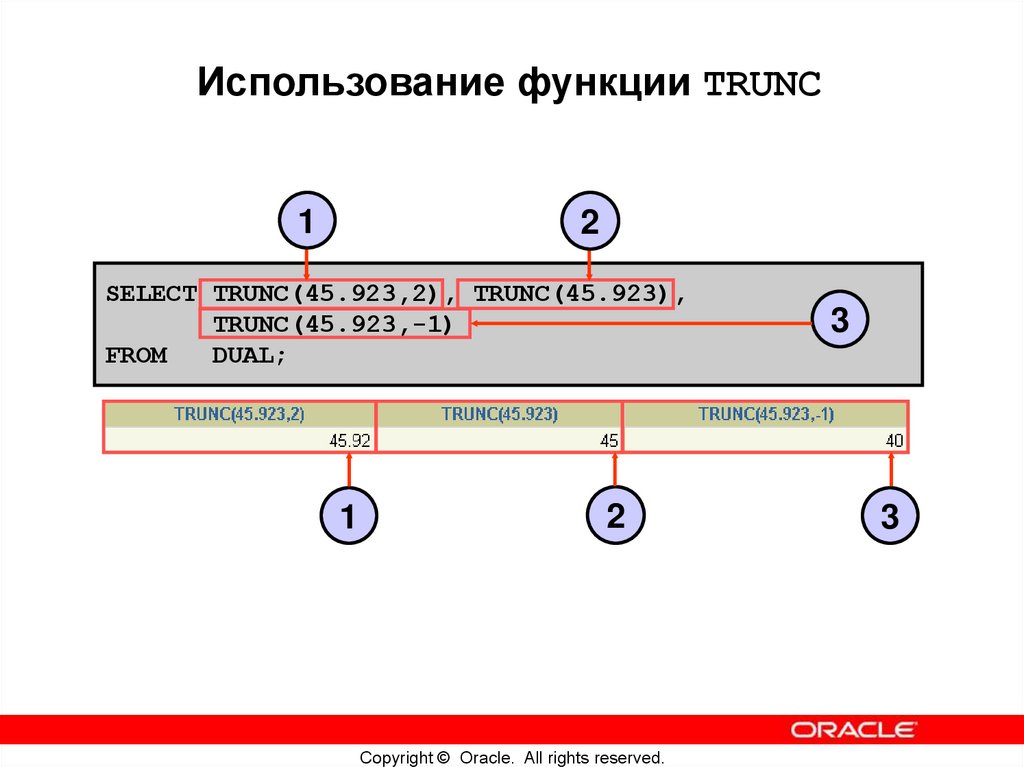 Использование функции TRUNC

1 2

SELECT TRUNC(45.923,2), TRUNC(45.923),
TRUNC(45.923,-1)
FROM DUAL;

3

| TRUNC(45.923,2) | TRUNC(45.923) | TRUNC(45.923,-1) |
|---|---|---|
| 45.92 | 45 | 40 |

1 2 3

ORACLE

Copyright © Oracle. All rights reserved.